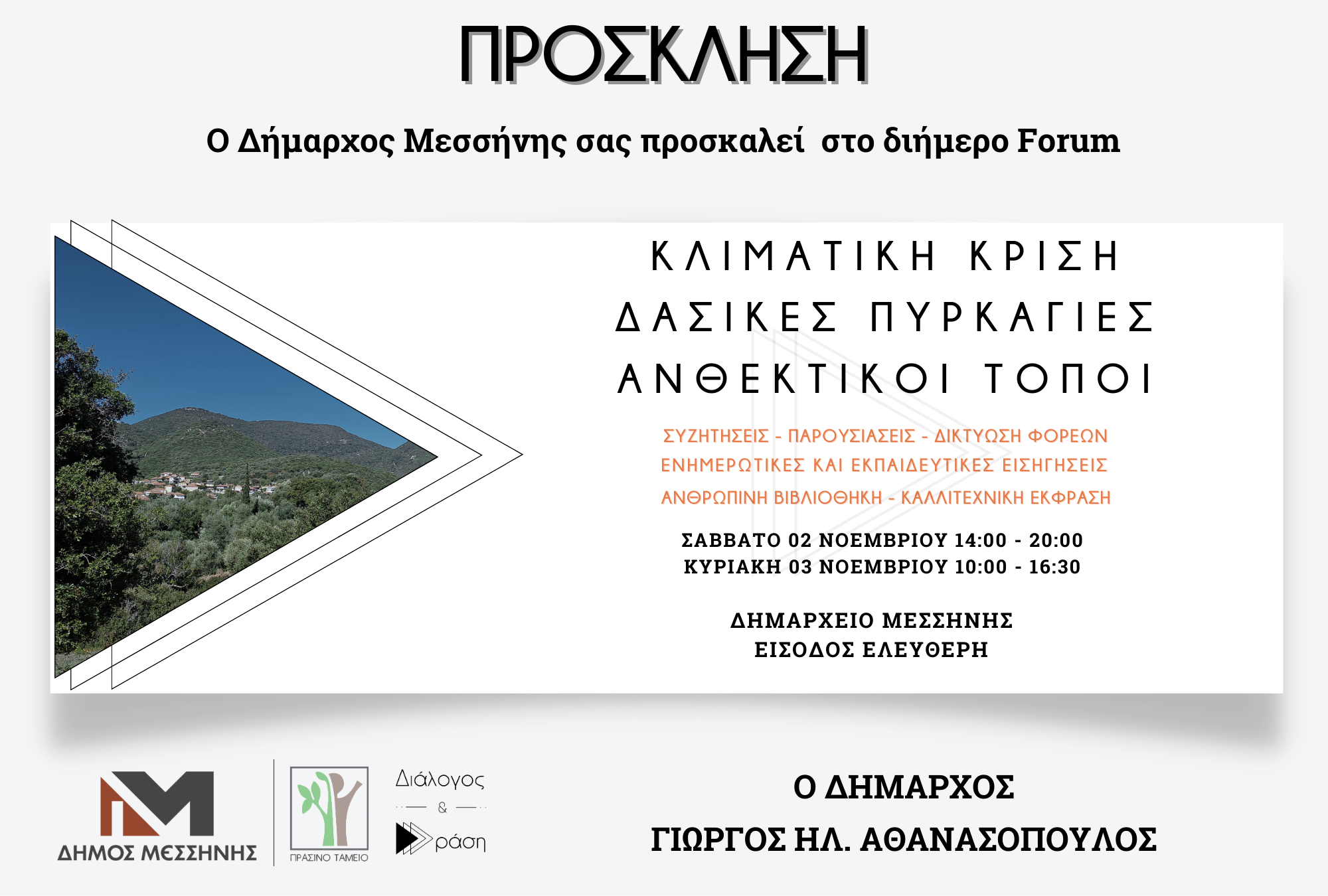 ΠΡΟΣΚΛΗΣΗ

Ο Δήμαρχος Μεσσήνης σας προσκαλεί στο διήμερο Forum

ΚΛΙΜΑΤΙΚΗ ΚΡΙΣΗ
ΔΑΣΙΚΕΣ ΠΥΡΚΑΓΙΕΣ
ΑΝΘΕΚΤΙΚΟΙ ΤΟΠΟΙ

ΣΥΖΗΤΗΣΕΙΣ - ΠΑΡΟΥΣΙΑΣΕΙΣ - ΔΙΚΤΥΩΣΗ ΦΟΡΕΩΝ
ΕΝΗΜΕΡΩΤΙΚΕΣ ΚΑΙ ΕΚΠΑΙΔΕΥΤΙΚΕΣ ΕΙΣΗΓΗΣΕΙΣ
ΑΝΘΡΩΠΙΝΗ ΒΙΒΛΙΟΘΗΚΗ - ΚΑΛΛΙΤΕΧΝΙΚΗ ΕΚΦΡΑΣΗ

ΣΑΒΒΑΤΟ 02 ΝΟΕΜΒΡΙΟΥ 14:00 - 20:00
ΚΥΡΙΑΚΗ 03 ΝΟΕΜΒΡΙΟΥ 10:00 - 16:30

ΔΗΜΑΡΧΕΙΟ ΜΕΣΣΗΝΗΣ
ΕΙΣΟΔΟΣ ΕΛΕΥΘΕΡΗ

ΔΗΜΟΣ ΜΕΣΣΗΝΗΣ

ΠΡΑΣΙΝΟ ΤΑΜΕΙΟ

Διάλογος
&
ράση

Ο ΔΗΜΑΡΧΟΣ
ΓΙΩΡΓΟΣ ΗΛ. ΑΘΑΝΑΣΟΠΟΥΛΟΣ